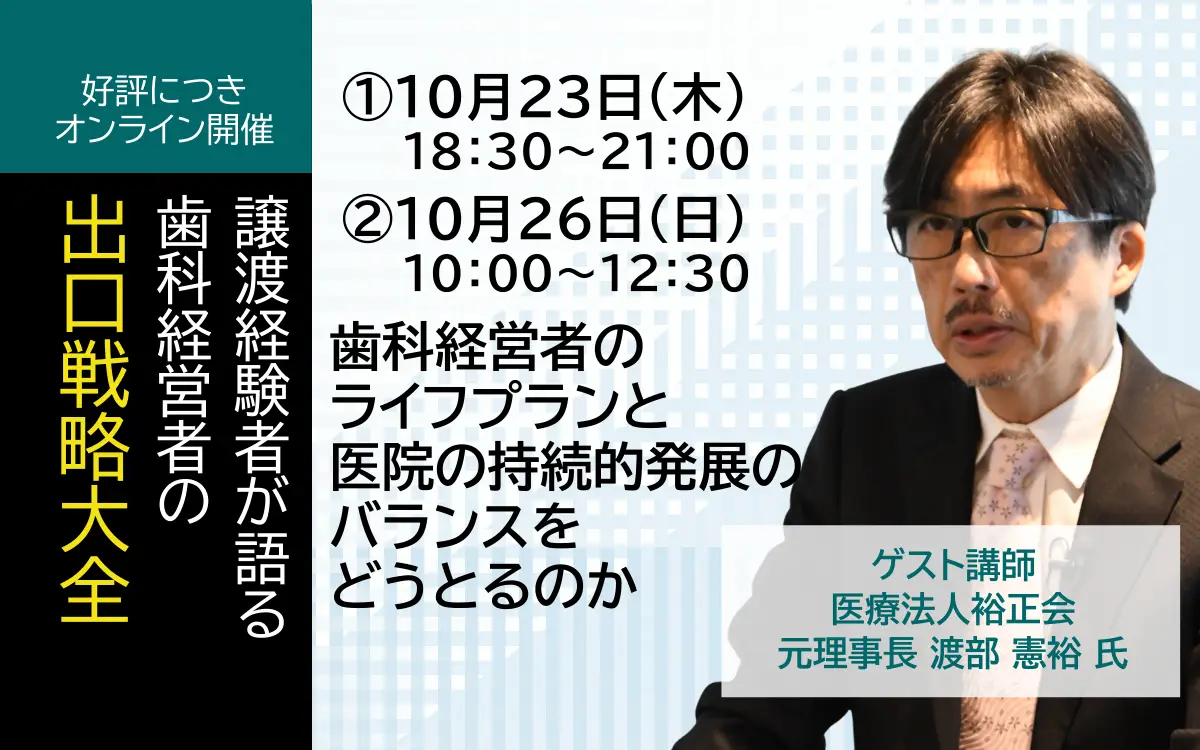 好評につき
オンライン開催

譲渡経験者が語る
歯科経営者の
出口戦略大全

①10月23日(木)
18:30～21:00
②10月26日(日)
10:00～12:30

歯科経営者の
ライフプランと
医院の持続的発展の
バランスを
どうとるのか

ゲスト講師
医療法人裕正会
元理事長 渡部 憲裕 氏